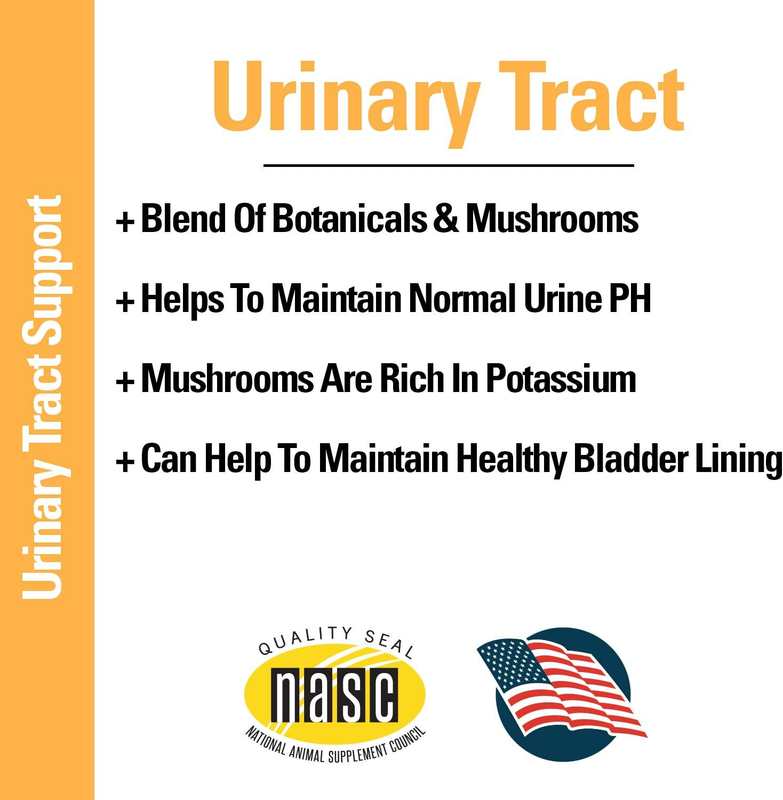 Urinary Tract Support

Urinary Tract

+ Blend Of Botanicals & Mushrooms

+ Helps To Maintain Normal Urine PH

+ Mushrooms Are Rich In Potassium

+ Can Help To Maintain Healthy Bladder Lining

QUALITY SEAL
nasc
NATIONAL ANIMAL SUPPLEMENT COUNCIL